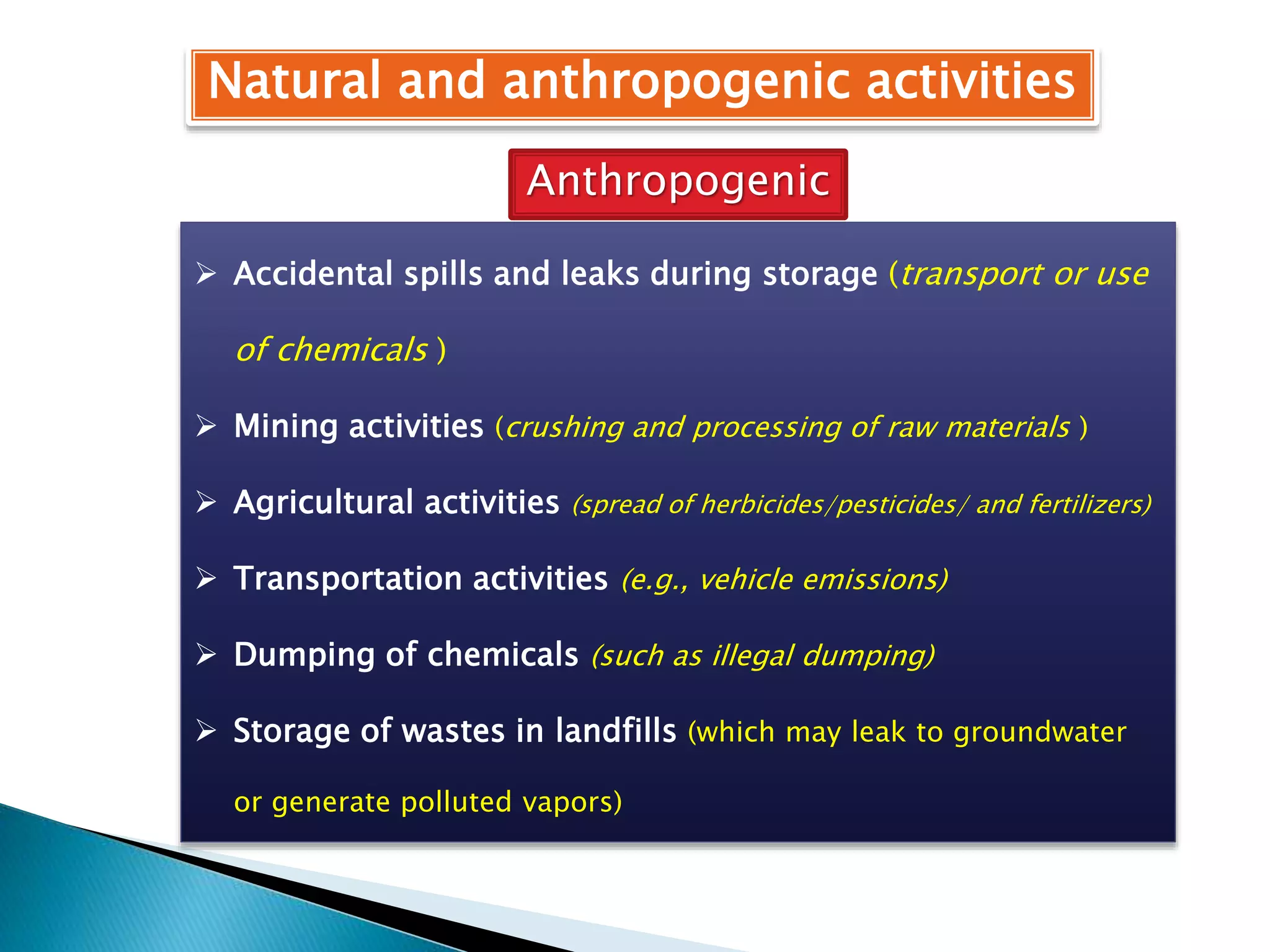 Natural and anthropogenic activities

Anthropogenic

➢ Accidental spills and leaks during storage (transport or use of chemicals )

➢ Mining activities (crushing and processing of raw materials )

➢ Agricultural activities (spread of herbicides/pesticides/ and fertilizers)

➢ Transportation activities (e.g., vehicle emissions)

➢ Dumping of chemicals (such as illegal dumping)

➢ Storage of wastes in landfills (which may leak to groundwater or generate polluted vapors)